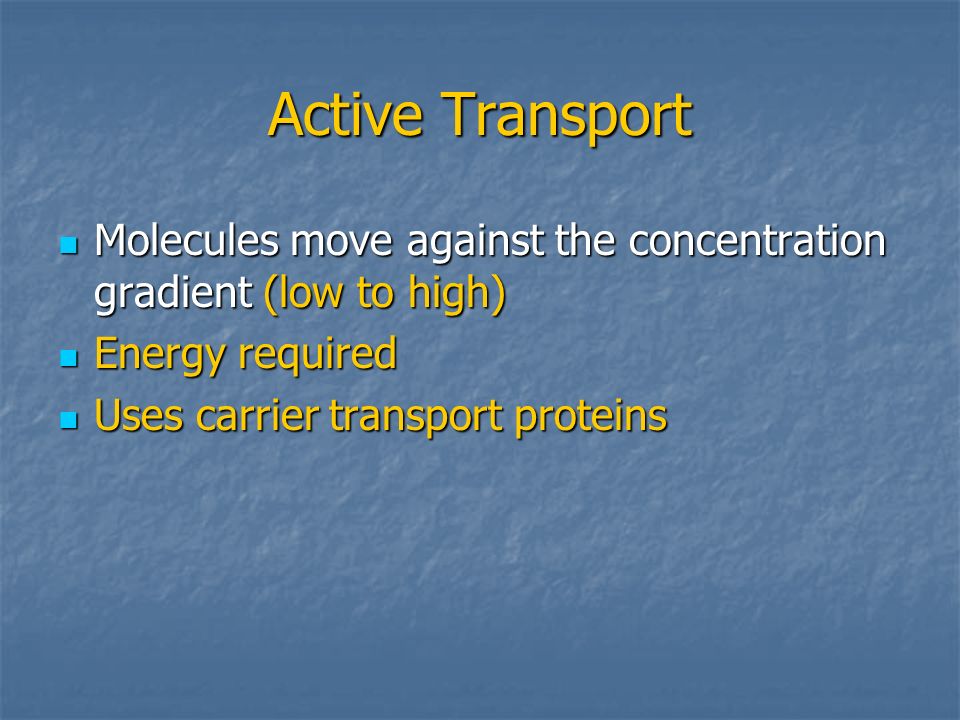 Active Transport

- Molecules move against the concentration gradient (low to high)
- Energy required
- Uses carrier transport proteins